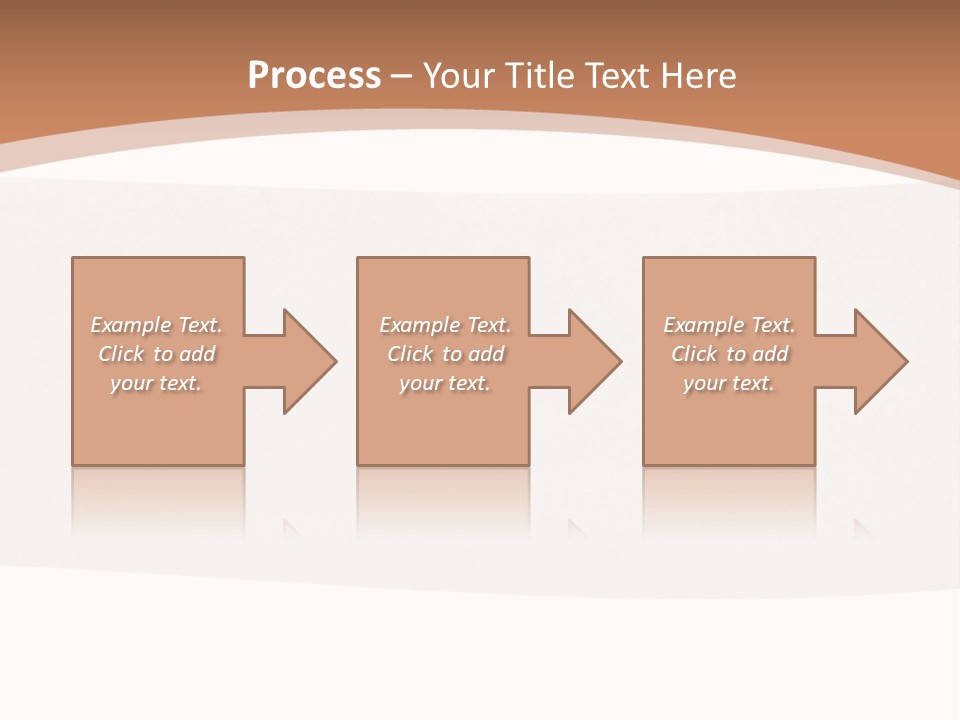 Process – Your Title Text Here

Example Text. Click to add your text.

Example Text. Click to add your text.

Example Text. Click to add your text.